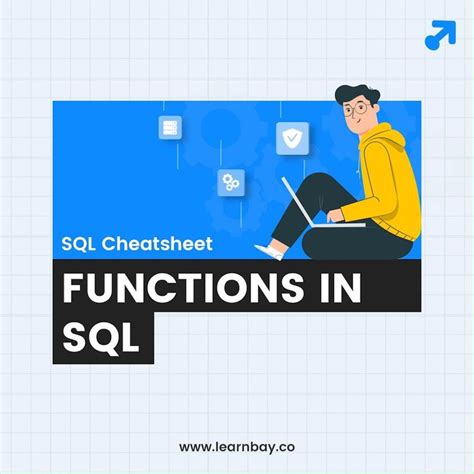 SQL Cheatsheet

FUNCTIONS IN SQL

www.learnbay.co